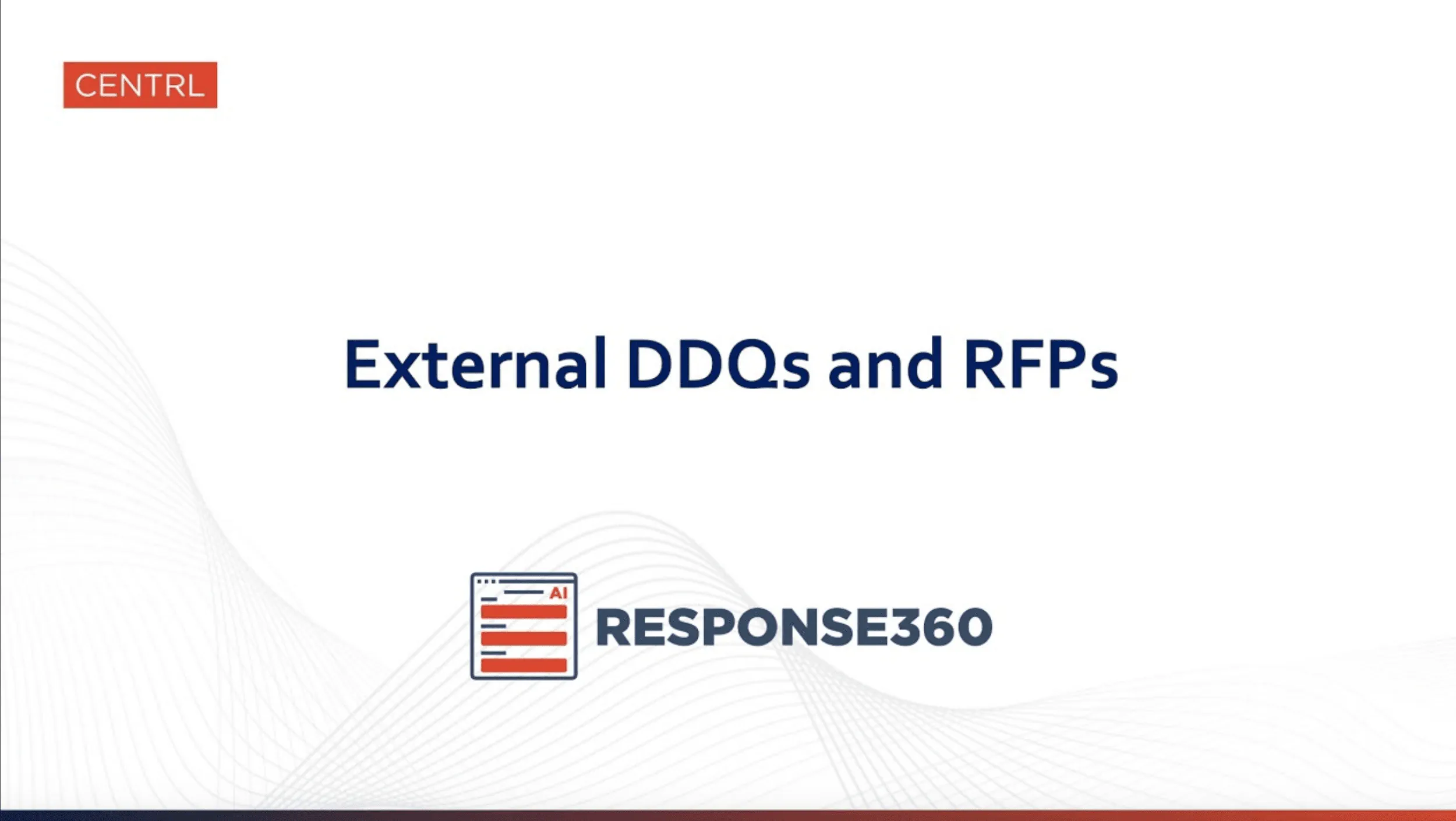 CENTRL

External DDQs and RFPs

AI

RESPONSE360